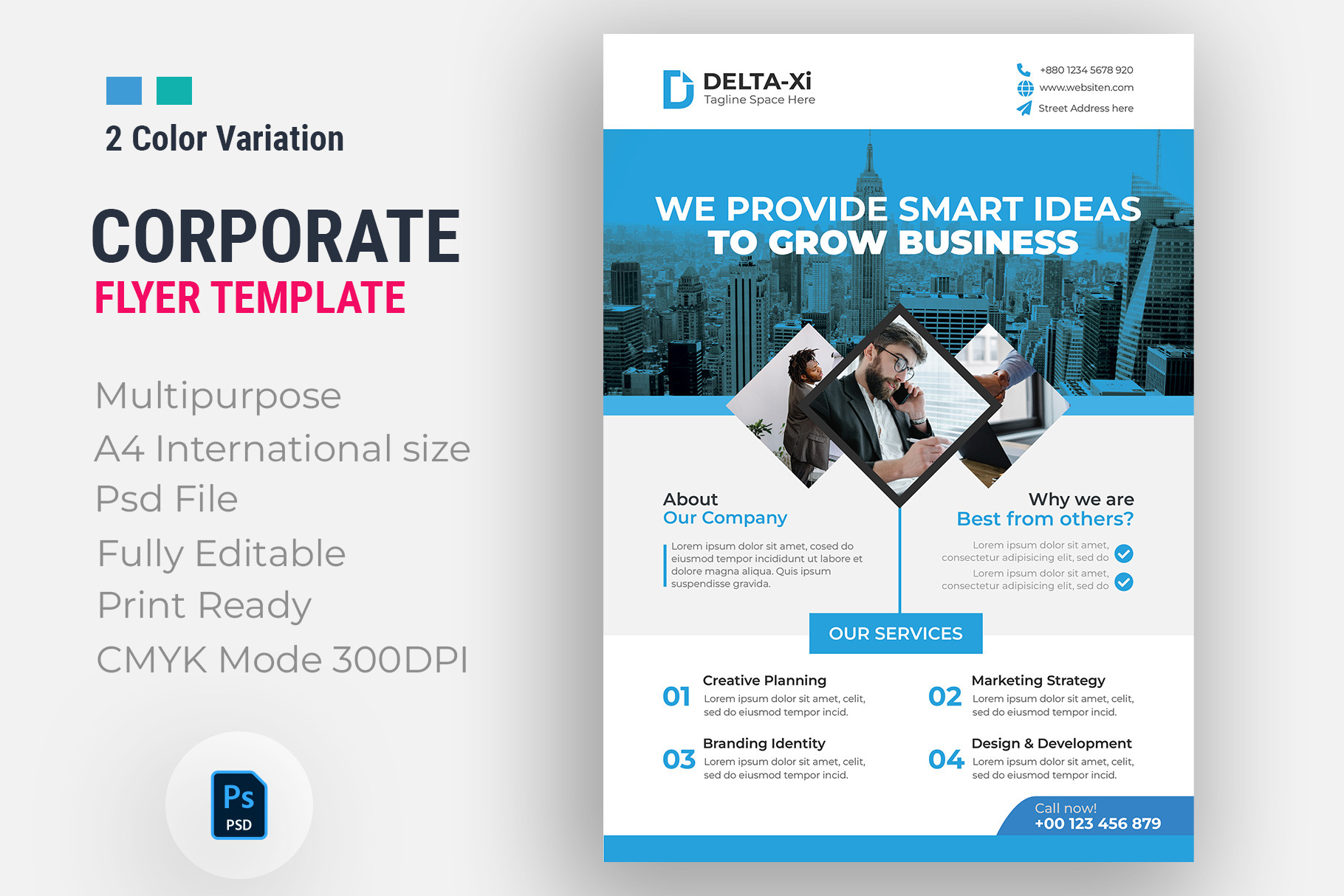 2 Color Variation

CORPORATE
FLYER TEMPLATE

Multipurpose
A4 International size
Psd File
Fully Editable
Print Ready
CMYK Mode 300DPI

Ps
PSD

DELTA-Xi
Tagline Space Here

+880 1234 5678 920
www.websiten.com
Street Address here

WE PROVIDE SMART IDEAS
TO GROW BUSINESS

About
Our Company

Lorem ipsum dolor sit amet, cosed do eiusmod tempor incididunt ut labore et dolore magna aliqua. Quis ipsum suspendisse gravida.

Why we are
Best from others?

Lorem ipsum dolor sit amet, consectetur adipisicing elit, sed do
Lorem ipsum dolor sit amet, consectetur adipisicing elit, sed do

OUR SERVICES

01 Creative Planning
Lorem ipsum dolor sit amet, celit, sed do eiusmod tempor incid.

02 Marketing Strategy
Lorem ipsum dolor sit amet, celit, sed do eiusmod tempor incid.

03 Branding Identity
Lorem ipsum dolor sit amet, celit, sed do eiusmod tempor incid.

04 Design & Development
Lorem ipsum dolor sit amet, celit, sed do eiusmod tempor incid.

Call now!
+00 123 456 879